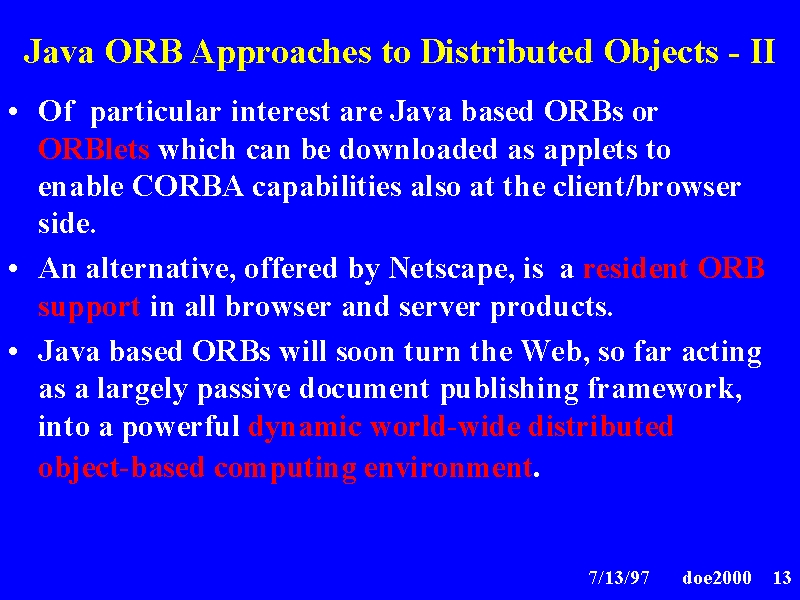 Java ORB Approaches to Distributed Objects - II

• Of particular interest are Java based ORBs or ORBlets which can be downloaded as applets to enable CORBA capabilities also at the client/browser side.

• An alternative, offered by Netscape, is a resident ORB support in all browser and server products.

• Java based ORBs will soon turn the Web, so far acting as a largely passive document publishing framework, into a powerful dynamic world-wide distributed object-based computing environment.

7/13/97 doe2000 13